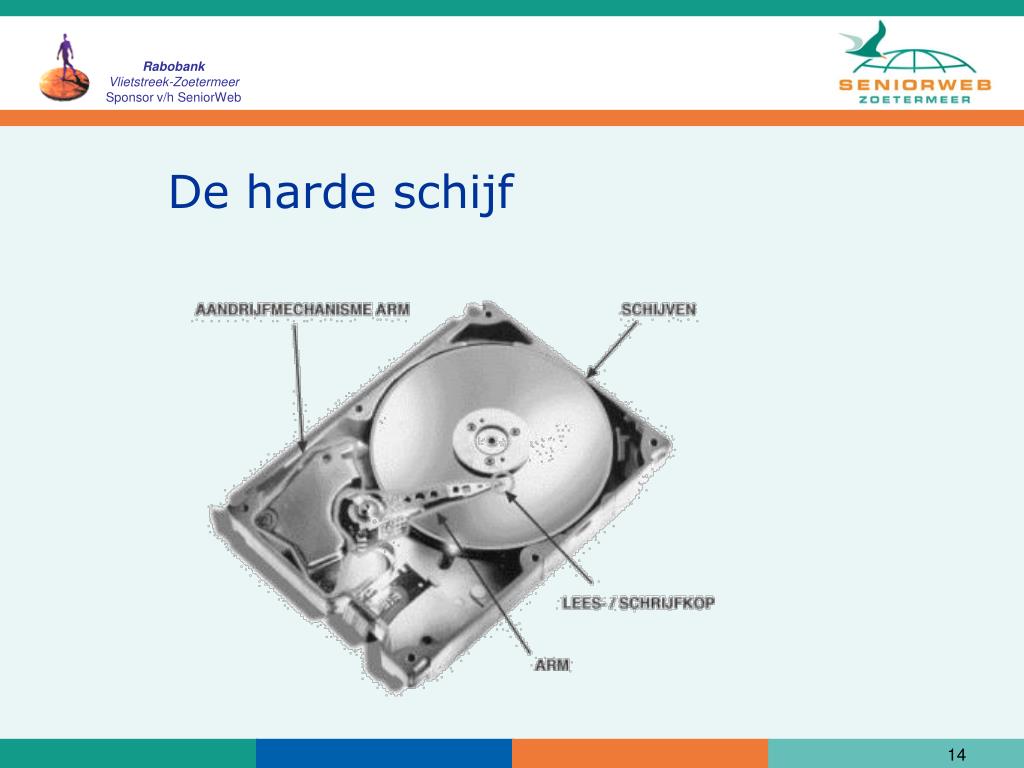 Rabobank
Vlietstreek-Zoetermeer
Sponsor v/h SeniorWeb

SENIORWEB
ZOETERMEER

De harde schijf

AANDRIJFMECHANISME ARM

SCHIJVEN

LEES- / SCHRIJFKOP

ARM

14